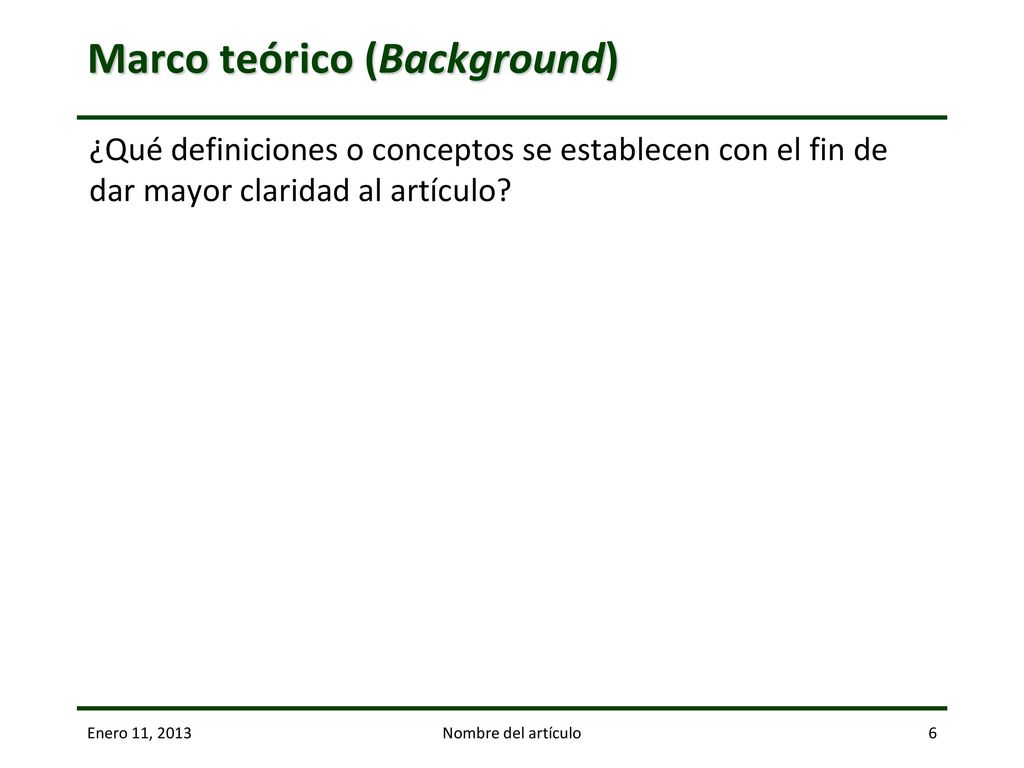 Marco teórico (Background)

¿Qué definiciones o conceptos se establecen con el fin de dar mayor claridad al artículo?

Enero 11, 2013

Nombre del artículo

6